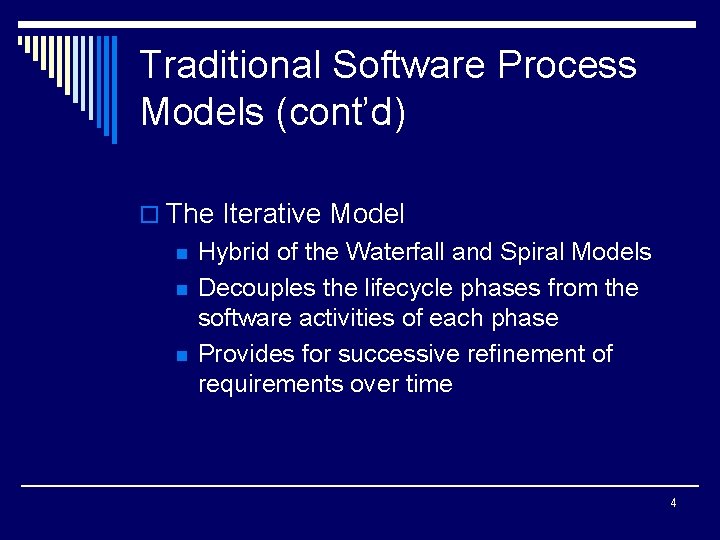 Traditional Software Process Models (cont'd)

The Iterative Model

Hybrid of the Waterfall and Spiral Models

Decouples the lifecycle phases from the software activities of each phase

Provides for successive refinement of requirements over time

4